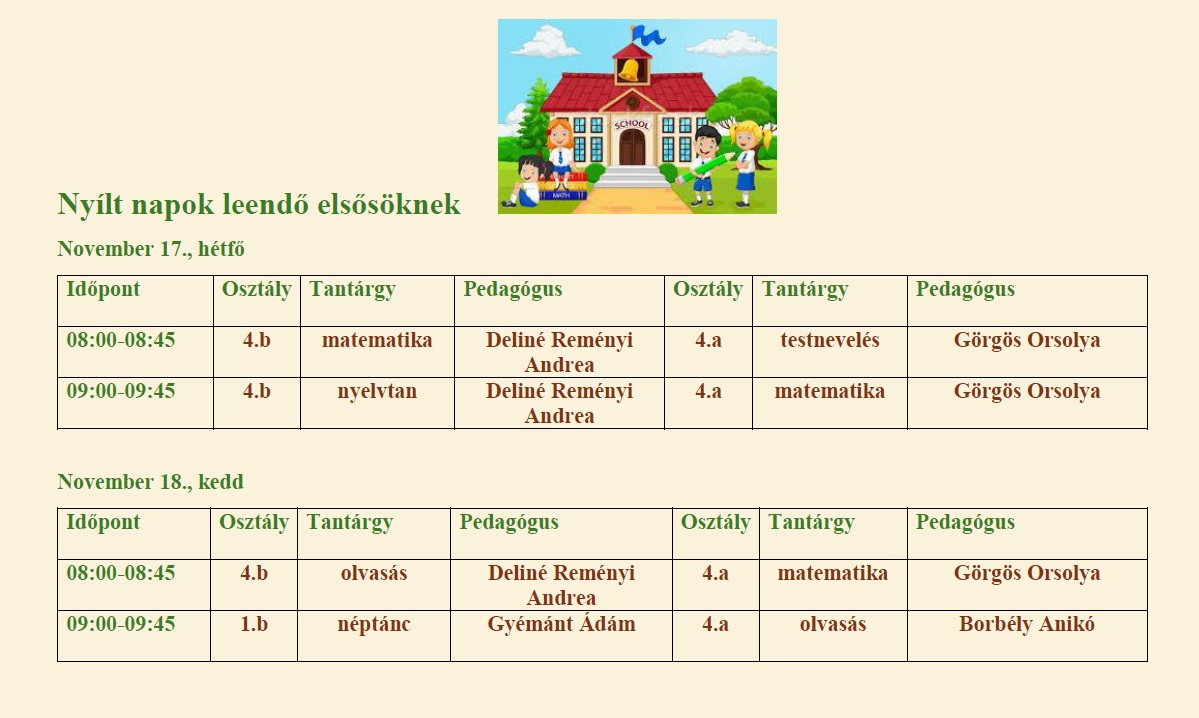 SCHOOL

MATH

Nyílt napok leendő elsősöknek

November 17., hétfő

| Időpont | Osztály | Tantárgy | Pedagógus | Osztály | Tantárgy | Pedagógus |
|---|---|---|---|---|---|---|
| 08:00-08:45 | 4.b | matematika | Deliné Reményi Andrea | 4.a | testnevelés | Görgös Orsolya |
| 09:00-09:45 | 4.b | nyelvtan | Deliné Reményi Andrea | 4.a | matematika | Görgös Orsolya |

November 18., kedd

| Időpont | Osztály | Tantárgy | Pedagógus | Osztály | Tantárgy | Pedagógus |
|---|---|---|---|---|---|---|
| 08:00-08:45 | 4.b | olvasás | Deliné Reményi Andrea | 4.a | matematika | Görgös Orsolya |
| 09:00-09:45 | 1.b | néptánc | Gyémánt Ádám | 4.a | olvasás | Borbély Anikó |